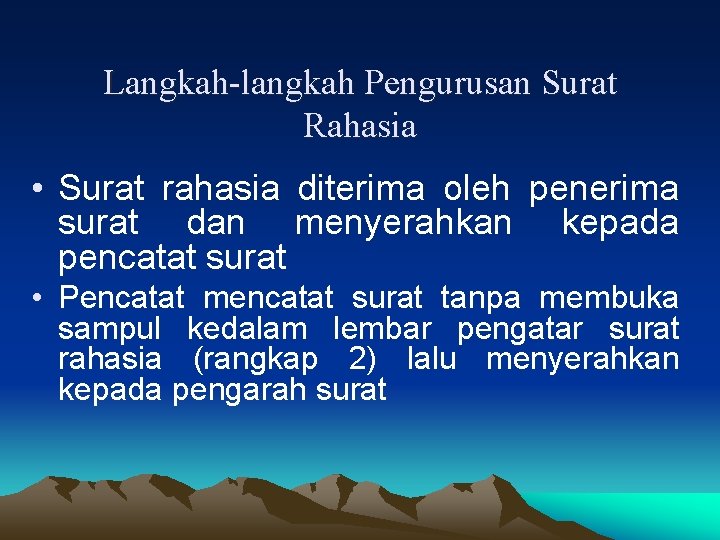 Langkah-langkah Pengurusan Surat Rahasia

• Surat rahasia diterima oleh penerima surat dan menyerahkan kepada pencatat surat

• Pencatat mencatat surat tanpa membuka sampul kedalam lembar pengatar surat rahasia (rangkap 2) lalu menyerahkan kepada pengarah surat